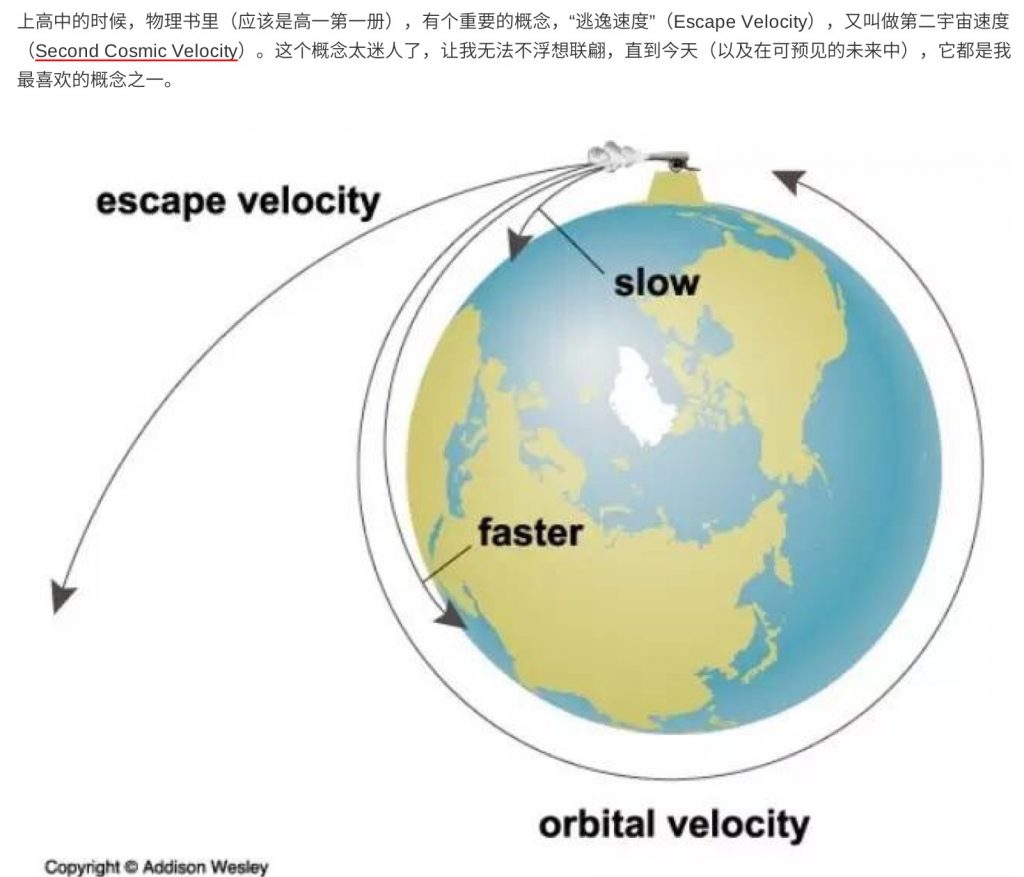 上高中的时候，物理书里（应该是高一第一册），有个重要的概念，“逃逸速度”（Escape Velocity），又叫做第二宇宙速度（Second Cosmic Velocity）。这个概念太迷人了，让我无法不浮想联翩，直到今天（以及在可预见的未来中），它都是我最喜欢的概念之一。

escape velocity

slow

faster

orbital velocity

Copyright © Addison Wesley